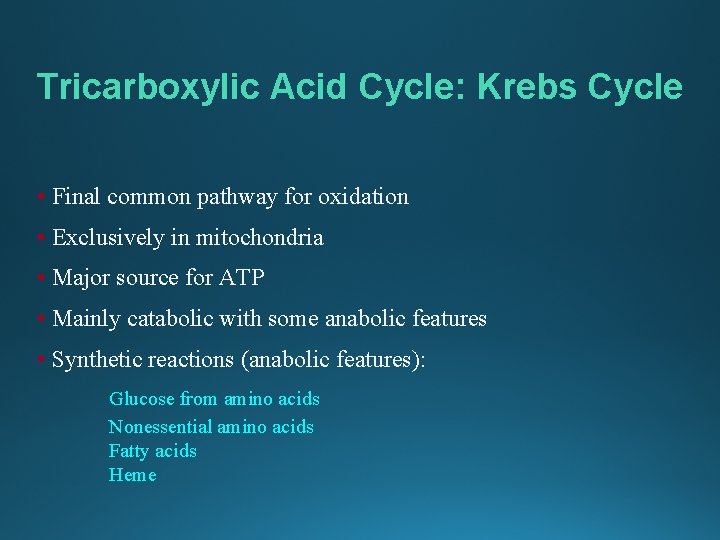 Tricarboxylic Acid Cycle: Krebs Cycle

• Final common pathway for oxidation
• Exclusively in mitochondria
• Major source for ATP
• Mainly catabolic with some anabolic features
• Synthetic reactions (anabolic features):

Glucose from amino acids
Nonessential amino acids
Fatty acids
Heme